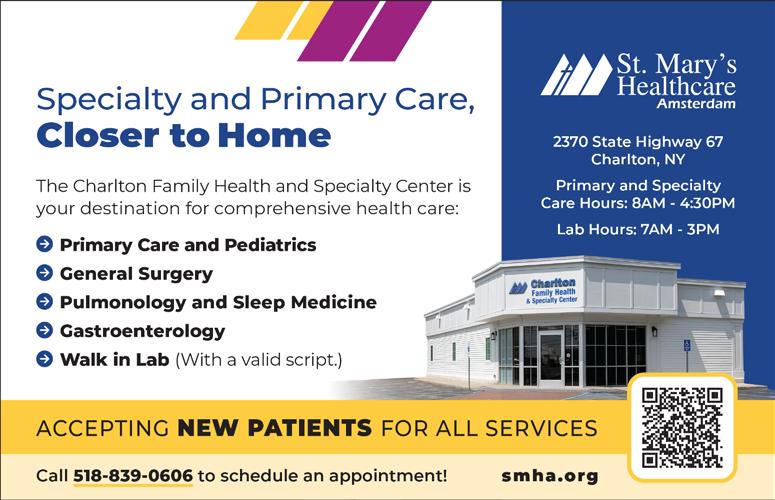 Specialty and Primary Care,
Closer to Home

The Charlton Family Health and Specialty Center is your destination for comprehensive health care:

Primary Care and Pediatrics
General Surgery
Pulmonology and Sleep Medicine
Gastroenterology
Walk in Lab (With a valid script.)

St. Mary's Healthcare
Amsterdam

2370 State Highway 67
Charlton, NY

Primary and Specialty Care Hours: 8AM - 4:30PM

Lab Hours: 7AM - 3PM

Charlton Family Health & Specialty Center

ACCEPTING NEW PATIENTS FOR ALL SERVICES

Call 518-839-0606 to schedule an appointment!

smha.org